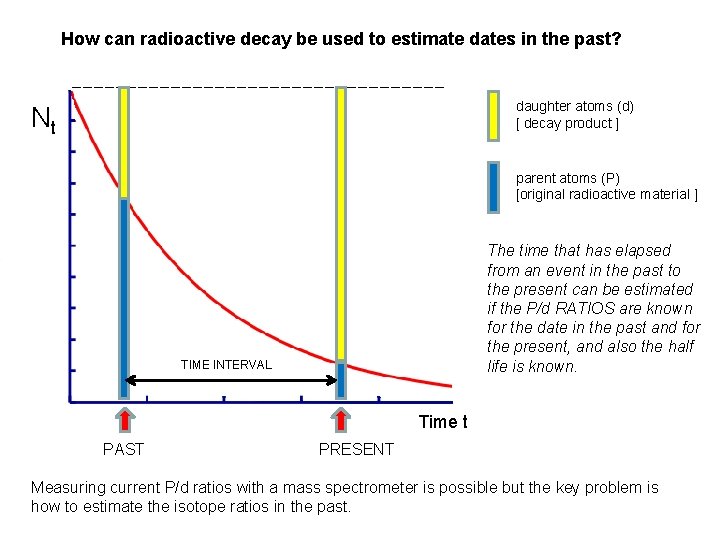 How can radioactive decay be used to estimate dates in the past?

$N_t$

daughter atoms (d)
[ decay product ]

parent atoms (P)
[original radioactive material ]

The time that has elapsed from an event in the past to the present can be estimated if the P/d RATIOS are known for the date in the past and for the present, and also the half life is known.

TIME INTERVAL

Time t

PAST

PRESENT

Measuring current P/d ratios with a mass spectrometer is possible but the key problem is how to estimate the isotope ratios in the past.